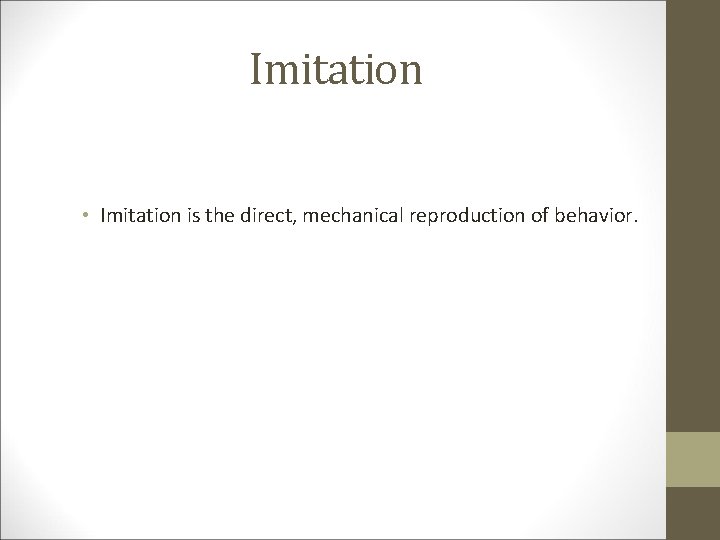 Imitation

• Imitation is the direct, mechanical reproduction of behavior.